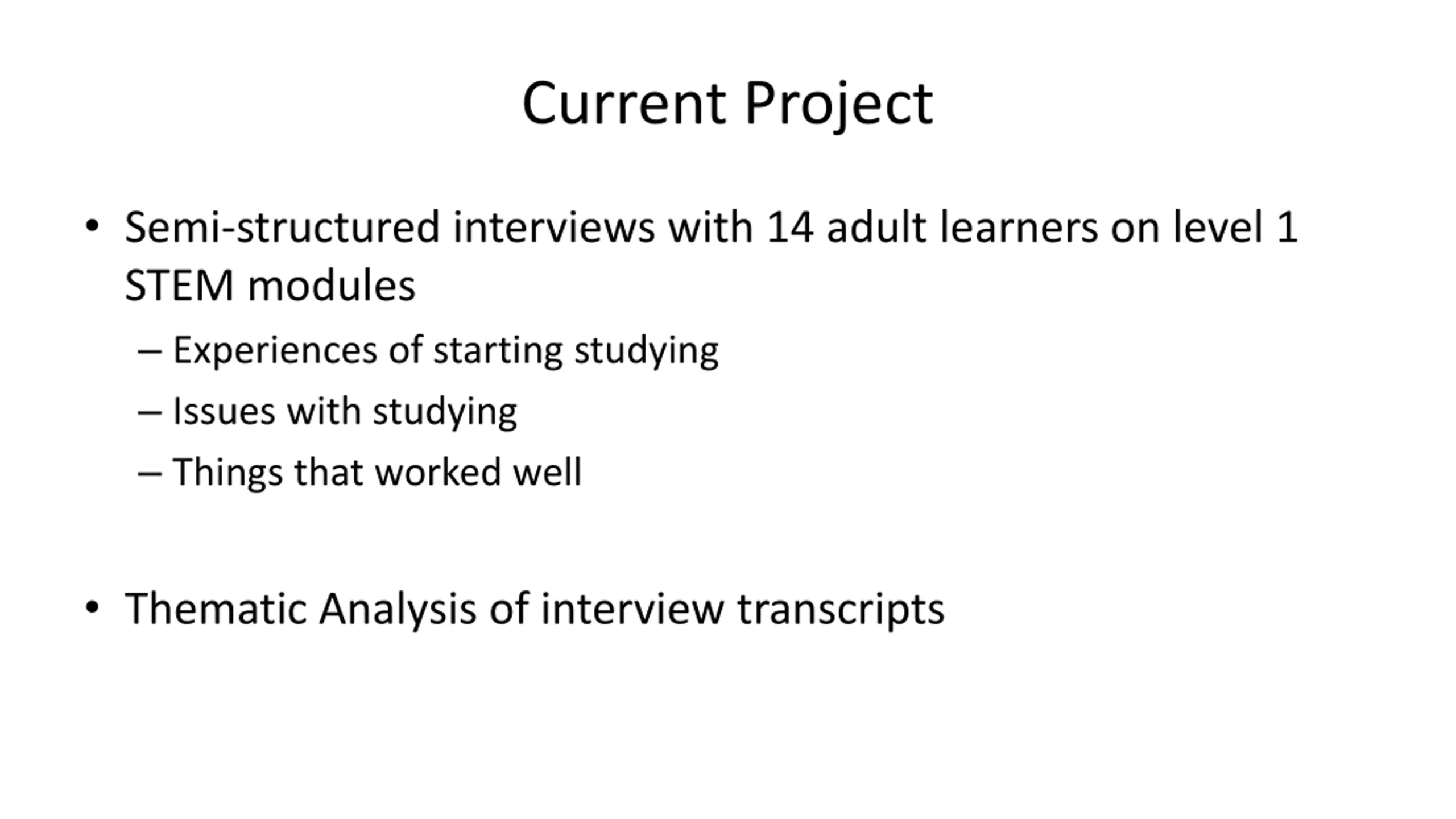 Current Project

• Semi-structured interviews with 14 adult learners on level 1 STEM modules
– Experiences of starting studying
– Issues with studying
– Things that worked well

• Thematic Analysis of interview transcripts